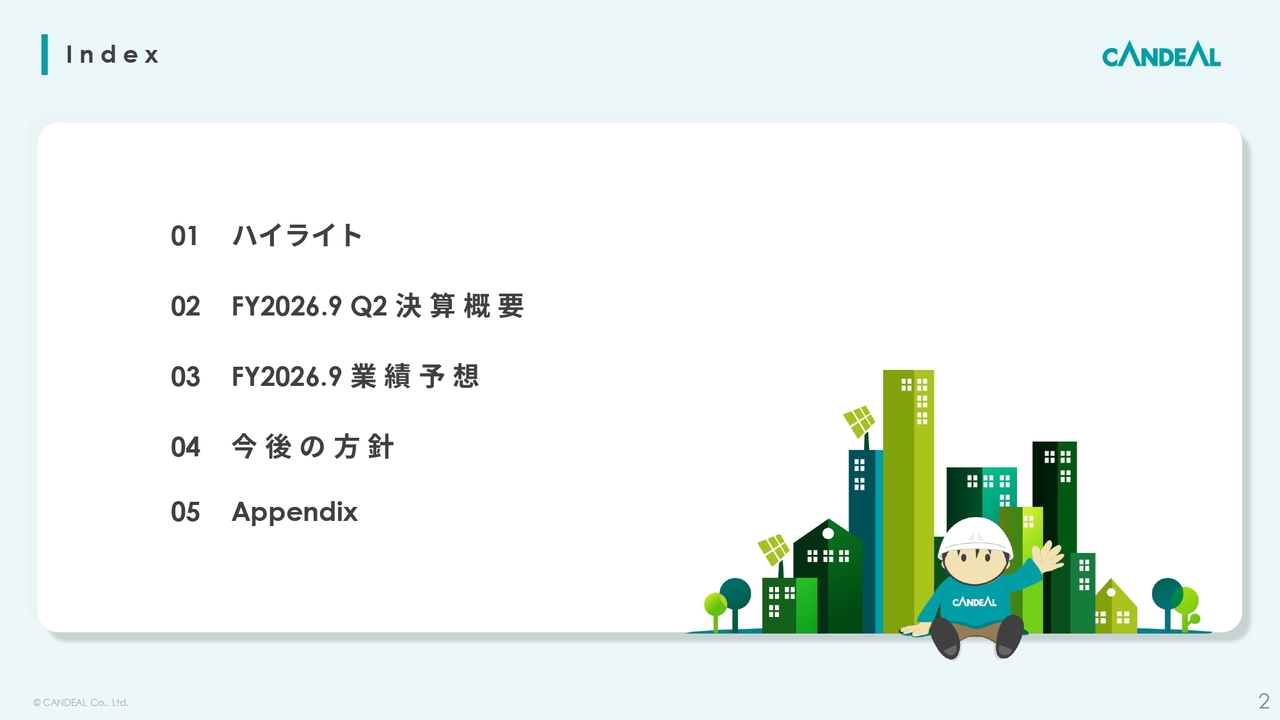 Index

CANDEAL

01 ハイライト

02 FY2026.9 Q2 決算概要

03 FY2026.9 業績予想

04 今後の方針

05 Appendix

CANDEAL

© CANDEAL Co., Ltd.

2